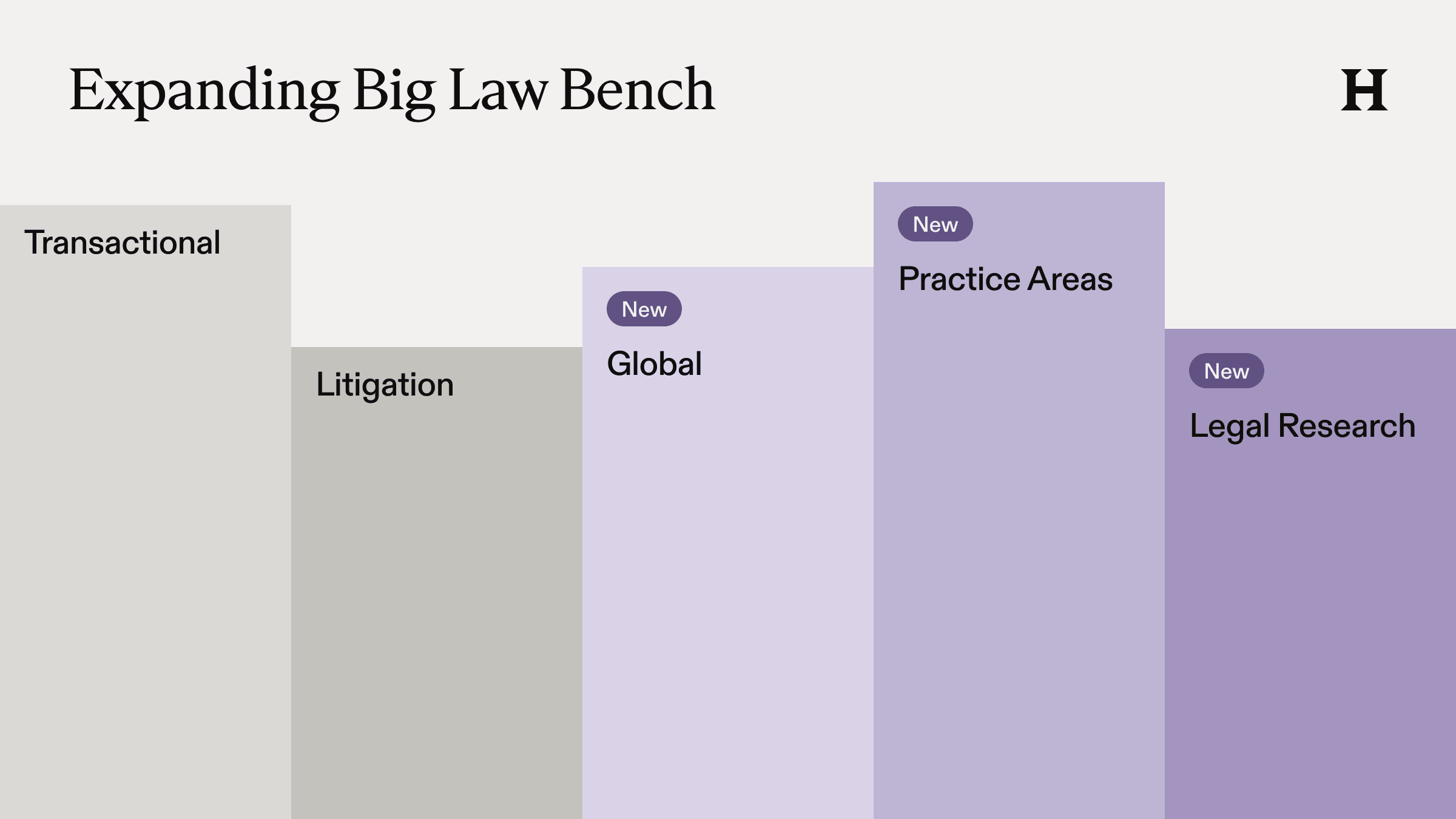 Expanding Big Law Bench

H

Transactional

Litigation

New
Global

New
Practice Areas

New
Legal Research